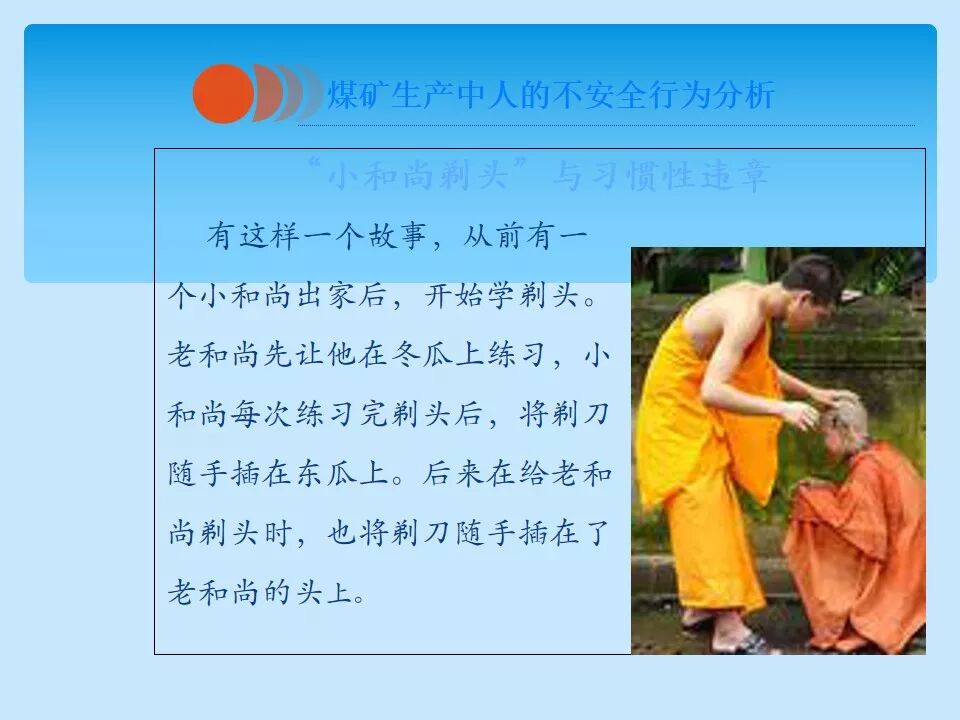 煤矿生产中人的不安全行为分析

“小和尚剃头”与习惯性违章

有这样一个故事，从前有一个小和尚出家后，开始学剃头。老和尚先让他在冬瓜上练习，小和尚每次练习完剃头后，将剃刀随手插在东瓜上。后来在给老和尚剃头时，也将剃刀随手插在了老和尚的头上。